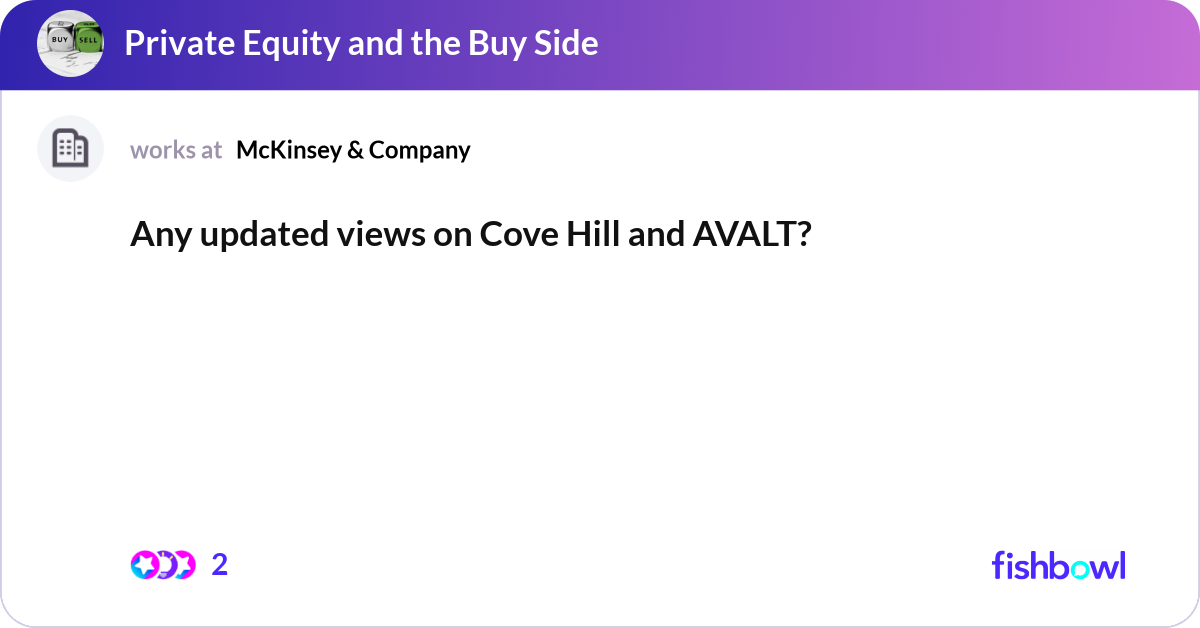 BUY SELL

Private Equity and the Buy Side

works at McKinsey & Company

Any updated views on Cove Hill and AVALT?

2

fishbowl